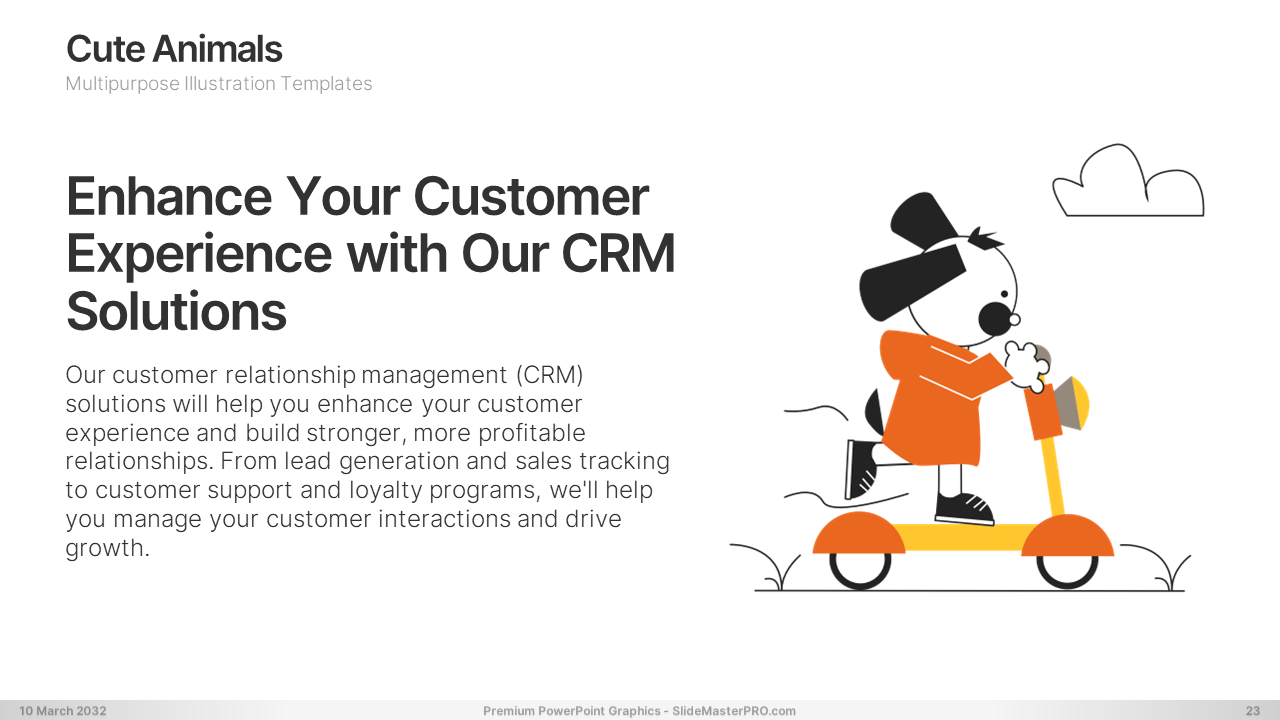 Cute Animals
Multipurpose Illustration Templates

Enhance Your Customer Experience with Our CRM Solutions

Our customer relationship management (CRM) solutions will help you enhance your customer experience and build stronger, more profitable relationships. From lead generation and sales tracking to customer support and loyalty programs, we'll help you manage your customer interactions and drive growth.

10 March 2032
Premium PowerPoint Graphics - SlideMasterPRO.com
23